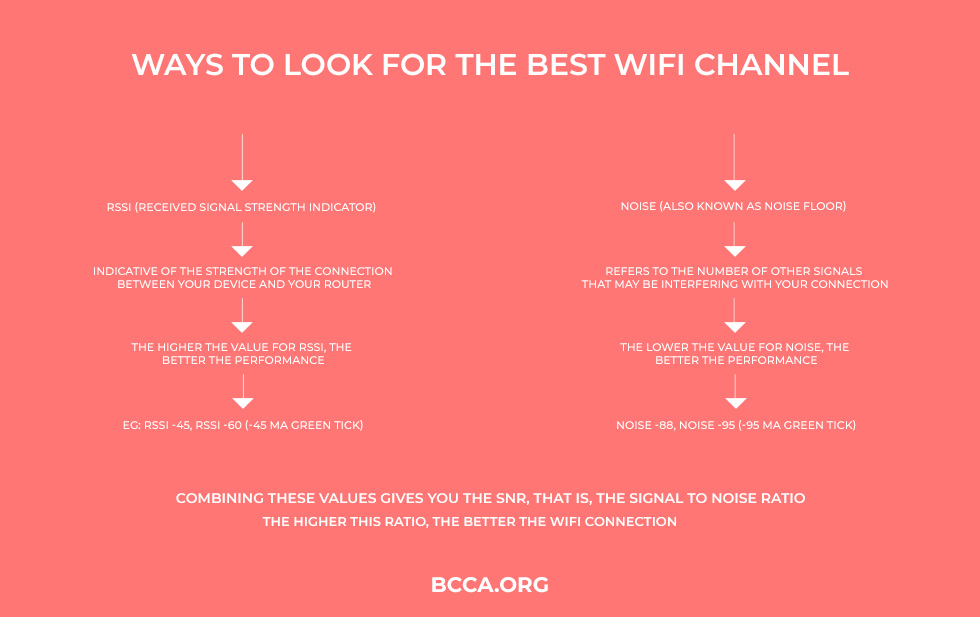 WAYS TO LOOK FOR THE BEST WIFI CHANNEL

RSSI (RECEIVED SIGNAL STRENGTH INDICATOR)

INDICATIVE OF THE STRENGTH OF THE CONNECTION BETWEEN YOUR DEVICE AND YOUR ROUTER

THE HIGHER THE VALUE FOR RSSI, THE BETTER THE PERFORMANCE

EG: RSSI -45, RSSI -60 (-45 MA GREEN TICK)

NOISE (ALSO KNOWN AS NOISE FLOOR)

REFERS TO THE NUMBER OF OTHER SIGNALS THAT MAY BE INTERFERING WITH YOUR CONNECTION

THE LOWER THE VALUE FOR NOISE, THE BETTER THE PERFORMANCE

NOISE -88, NOISE -95 (-95 MA GREEN TICK)

COMBINING THESE VALUES GIVES YOU THE SNR, THAT IS, THE SIGNAL TO NOISE RATIO
THE HIGHER THIS RATIO, THE BETTER THE WIFI CONNECTION

BCCA.ORG